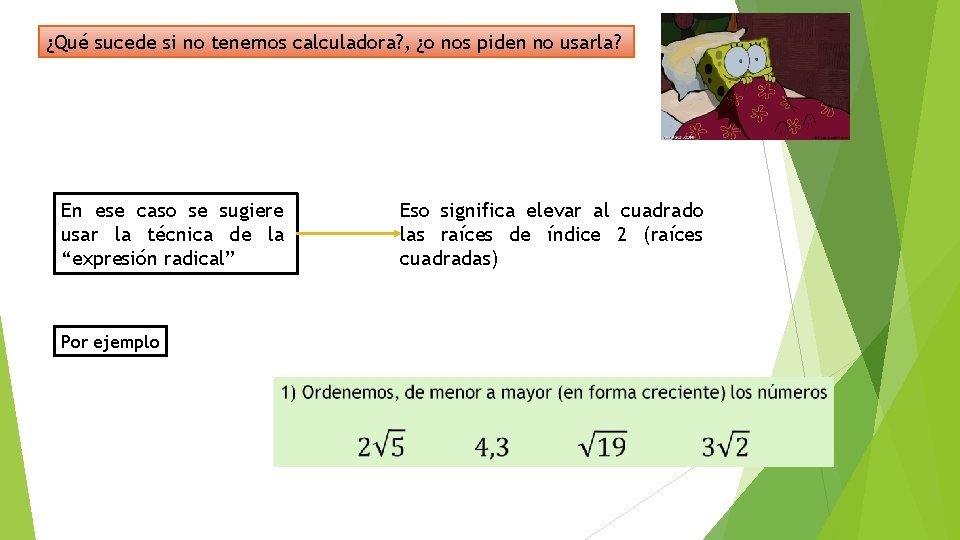 ¿Qué sucede si no tenemos calculadora?, ¿o nos piden no usarla?

En ese caso se sugiere usar la técnica de la “expresión radical”

Eso significa elevar al cuadrado las raíces de índice 2 (raíces cuadradas)

Por ejemplo

1) Ordenemos, de menor a mayor (en forma creciente) los números

$2\sqrt{5}$ $4,3$ $\sqrt{19}$ $3\sqrt{2}$